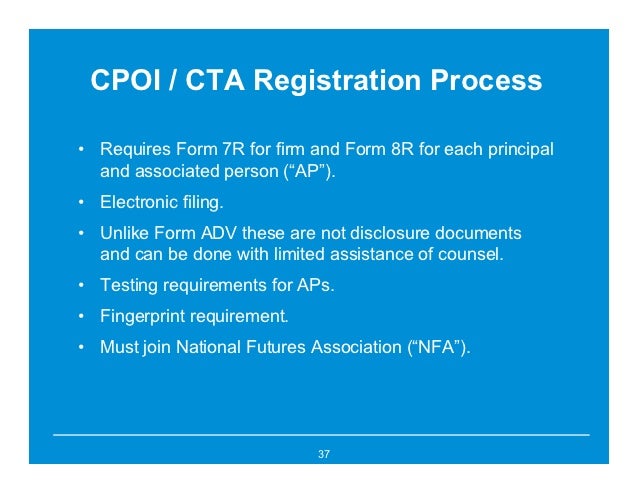 CPOI / CTA Registration Process

• Requires Form 7R for firm and Form 8R for each principal and associated person (“AP”).

• Electronic filing.

• Unlike Form ADV these are not disclosure documents and can be done with limited assistance of counsel.

• Testing requirements for APs.

• Fingerprint requirement.

• Must join National Futures Association (“NFA”).

37